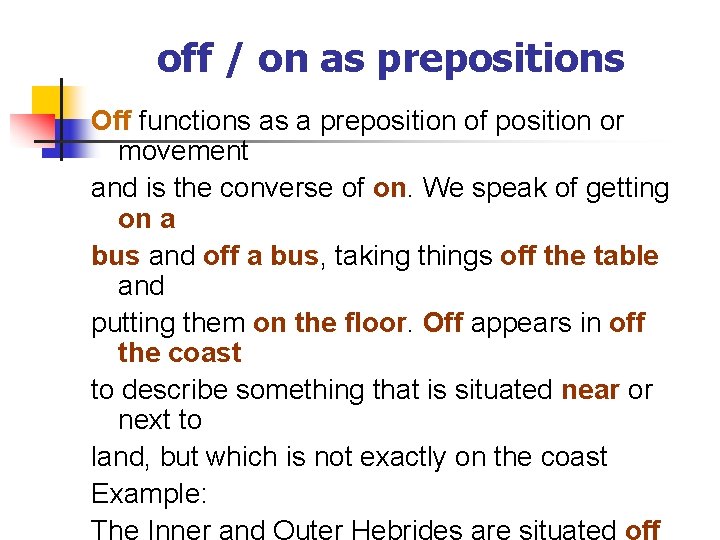 off / on as prepositions

Off functions as a preposition of position or movement

and is the converse of on. We speak of getting on a

bus and off a bus, taking things off the table and

putting them on the floor. Off appears in off the coast

to describe something that is situated near or next to

land, but which is not exactly on the coast

Example:

The Inner and Outer Hebrides are situated off